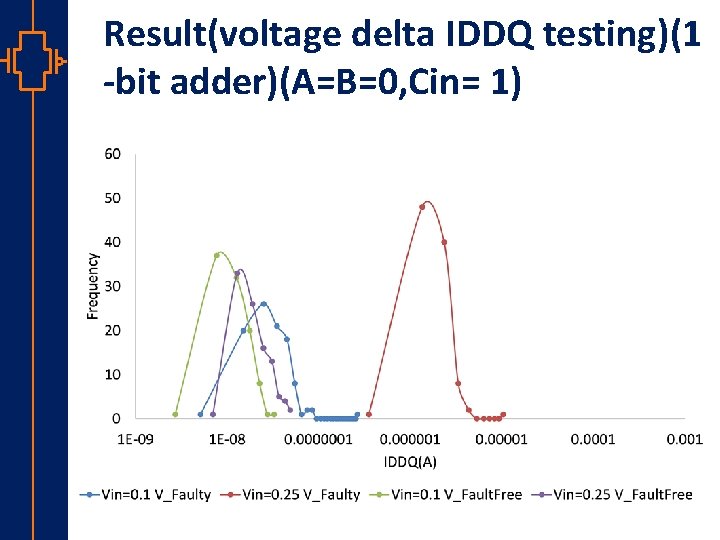 Result(voltage delta IDDQ testing)(1 -bit adder)(A=B=0,Cin= 1)

60
50
40
30
20
10
0

Frequency

1E-09
1E-08
0.0000001
0.000001
0.00001
0.0001
0.001

IDDQ(A)

Vin=0.1 V_Faulty
Vin=0.25 V_Faulty
Vin=0.1 V_FaultFree
Vin=0.25 V_FaultFree